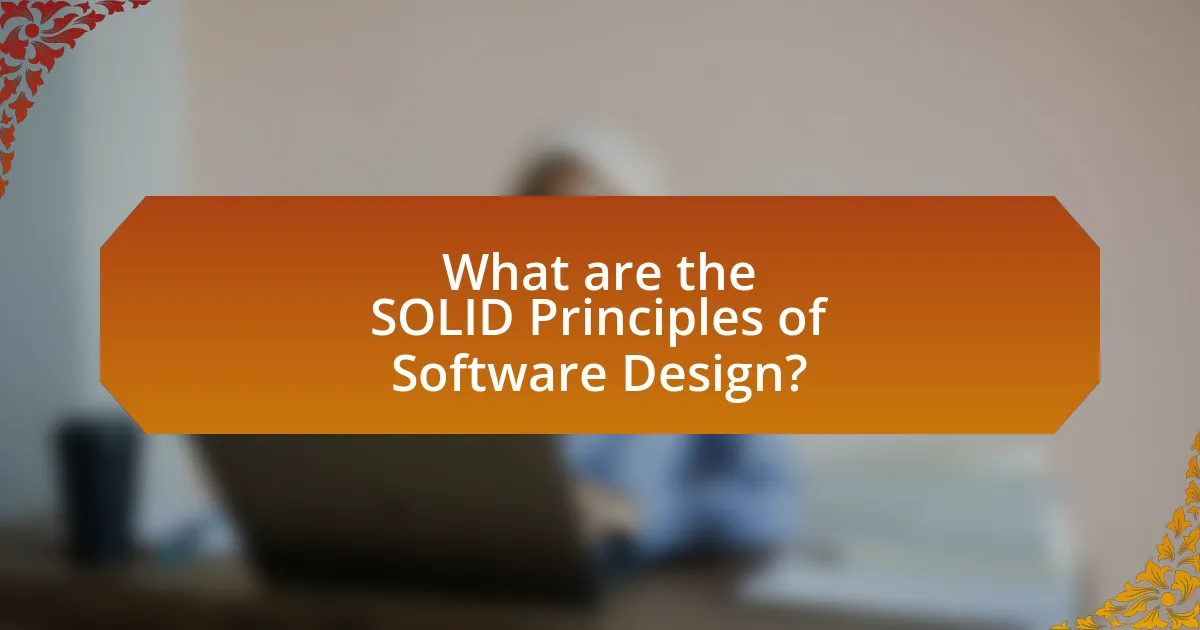 What are the SOLID Principles of Software Design?